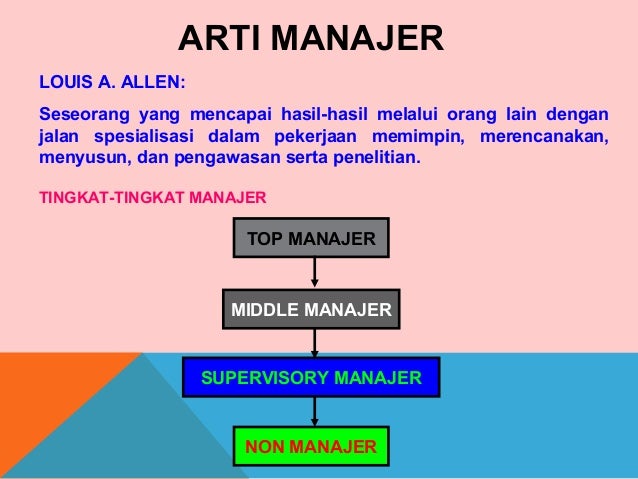 ARTI MANAJER

LOUIS A. ALLEN:

Seseorang yang mencapai hasil-hasil melalui orang lain dengan jalan spesialisasi dalam pekerjaan memimpin, merencanakan, menyusun, dan pengawasan serta penelitian.

TINGKAT-TINGKAT MANAJER

TOP MANAJER

MIDDLE MANAJER

SUPERVISORY MANAJER

NON MANAJER